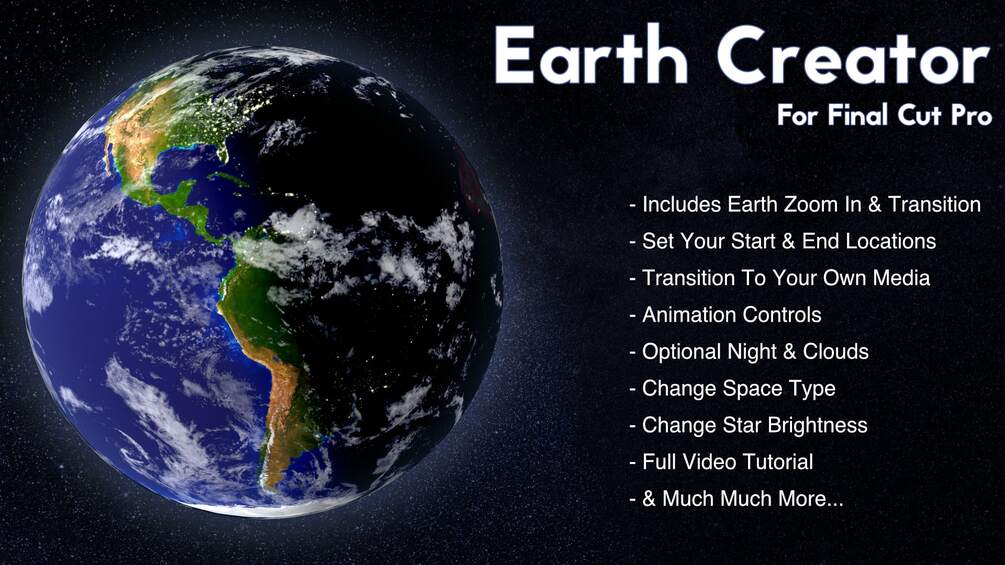 Earth Creator
For Final Cut Pro

- Includes Earth Zoom In & Transition
- Set Your Start & End Locations
- Transition To Your Own Media
- Animation Controls
- Optional Night & Clouds
- Change Space Type
- Change Star Brightness
- Full Video Tutorial
- & Much Much More...